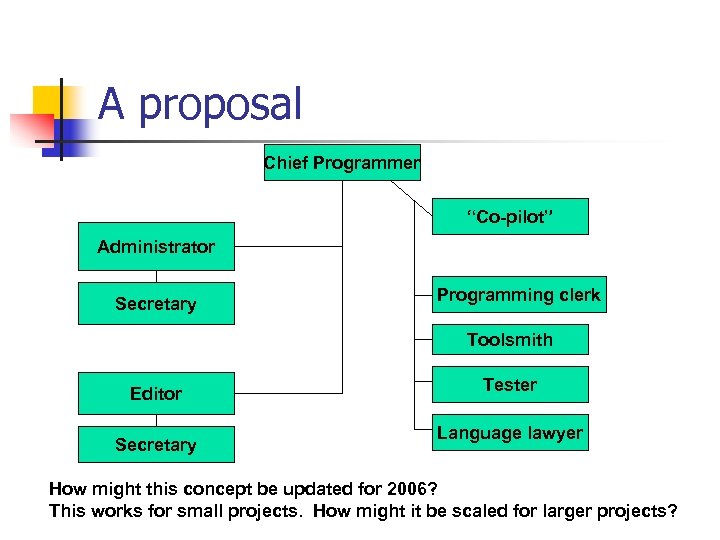 A proposal

Chief Programmer

"Co-pilot"

Administrator

Secretary

Programming clerk

Toolsmith

Editor

Tester

Secretary

Language lawyer

How might this concept be updated for 2006?
This works for small projects. How might it be scaled for larger projects?